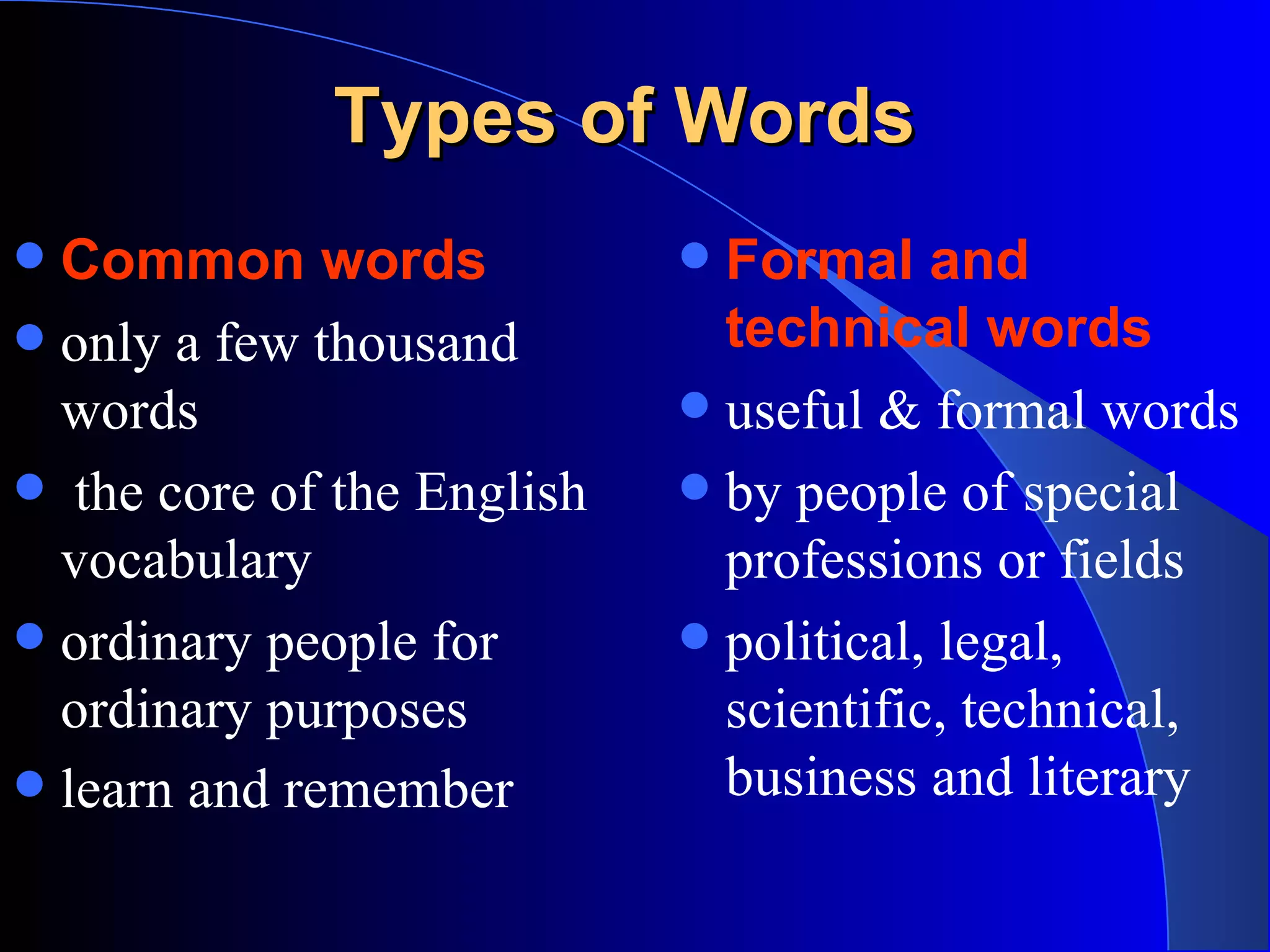 Types of Words

- Common words
- only a few thousand words
- the core of the English vocabulary
- ordinary people for ordinary purposes
- learn and remember

- Formal and technical words
- useful & formal words
- by people of special professions or fields
- political, legal, scientific, technical, business and literary